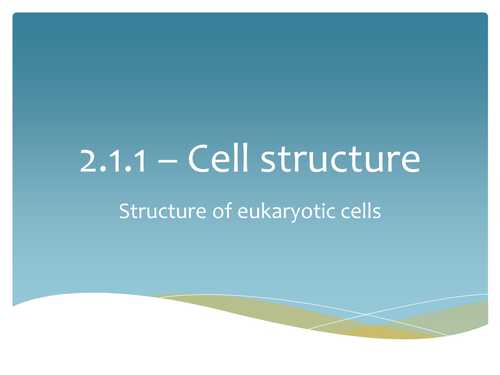 2.1.1 – Cell structure

Structure of eukaryotic cells